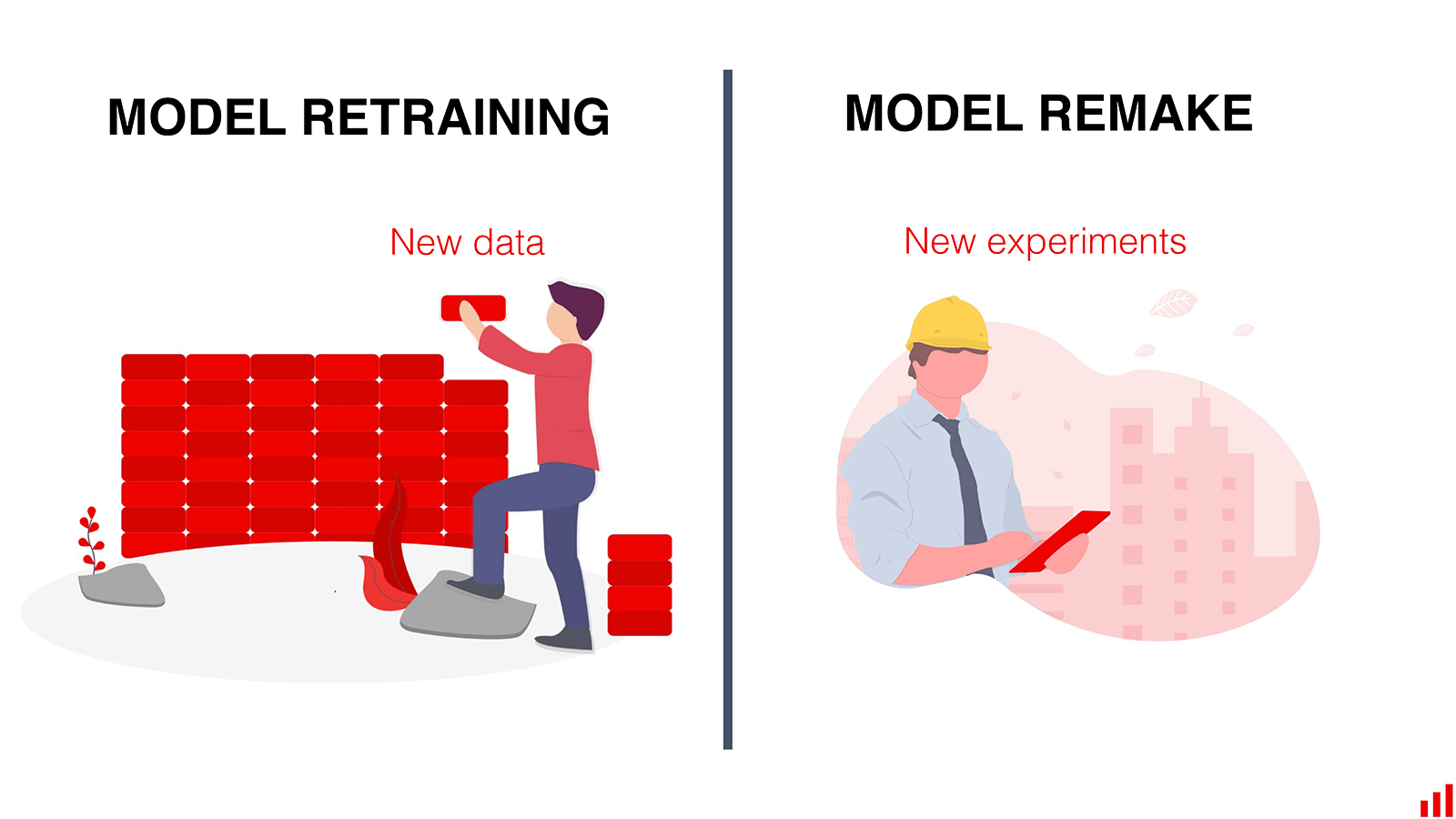 MODEL RETRAINING

New data

MODEL REMAKE

New experiments